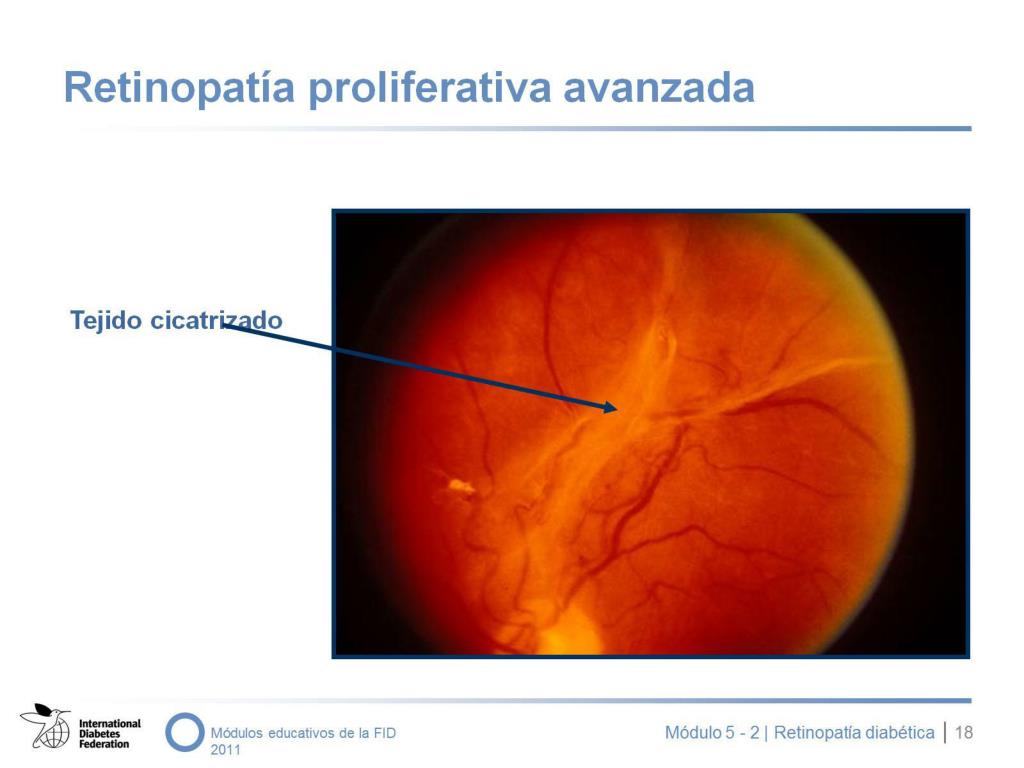 Retinopatía proliferativa avanzada

Tejido cicatrizado

International Diabetes Federation

Módulos educativos de la FID 2011

Módulo 5 - 2 | Retinopatía diabética | 18